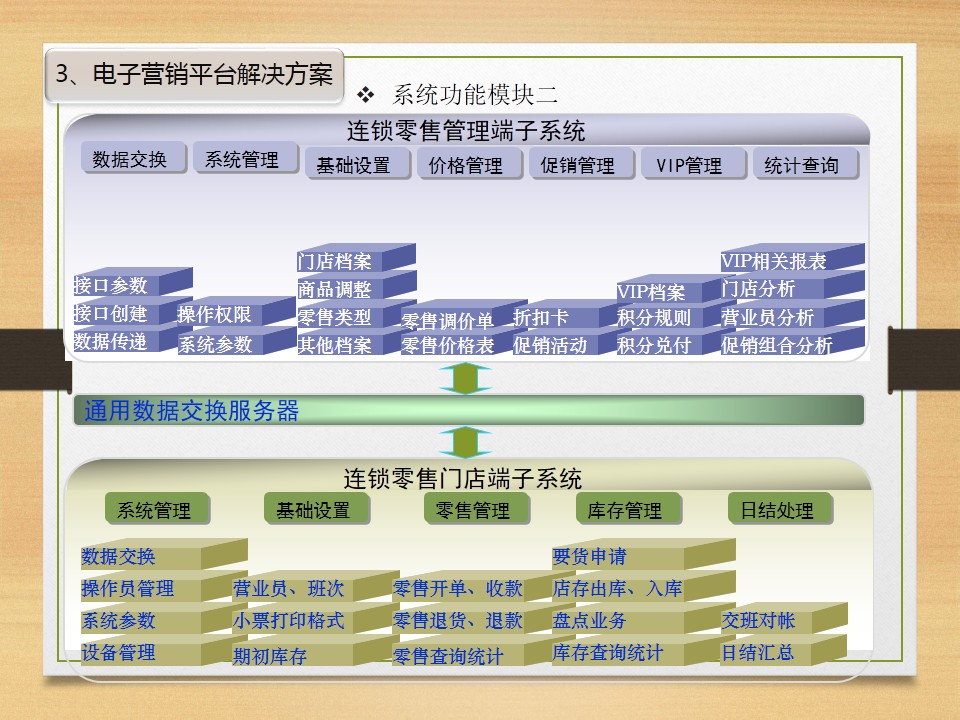 3、电子营销平台解决方案

❖ 系统功能模块二

连锁零售管理端子系统

数据交换 系统管理 基础设置 价格管理 促销管理 VIP管理 统计查询

接口参数
接口创建
数据传递

操作权限
系统参数

门店档案
商品调整
零售类型
其他档案

零售调价单
零售价格表

折扣卡
促销活动

VIP档案
积分规则
积分兑付

VIP相关报表
门店分析
营业员分析
促销组合分析

通用数据交换服务器

连锁零售门店端子系统

系统管理 基础设置 零售管理 库存管理 日结处理

数据交换
操作员管理
系统参数
设备管理

营业员、班次
小票打印格式
期初库存

零售开单、收款
零售退货、退款
零售查询统计

要货申请
店存出库、入库
盘点业务
库存查询统计

交班对帐
日结汇总